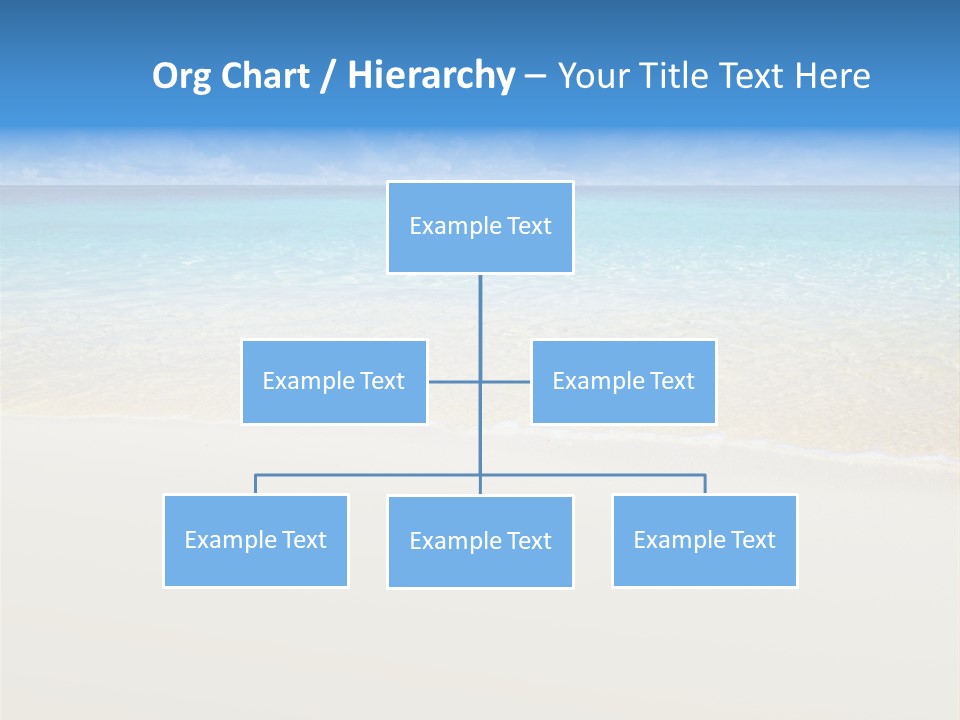 Org Chart / Hierarchy – Your Title Text Here

Example Text

Example Text

Example Text

Example Text

Example Text

Example Text